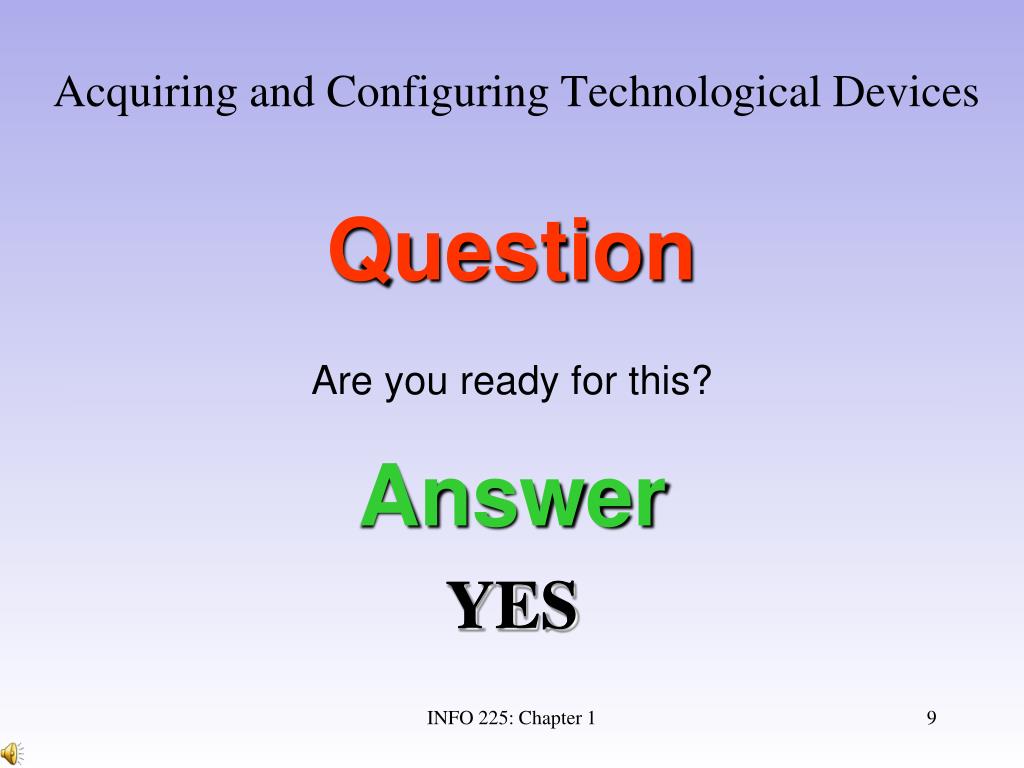 Acquiring and Configuring Technological Devices

Question

Are you ready for this?

Answer

YES

INFO 225: Chapter 1

9